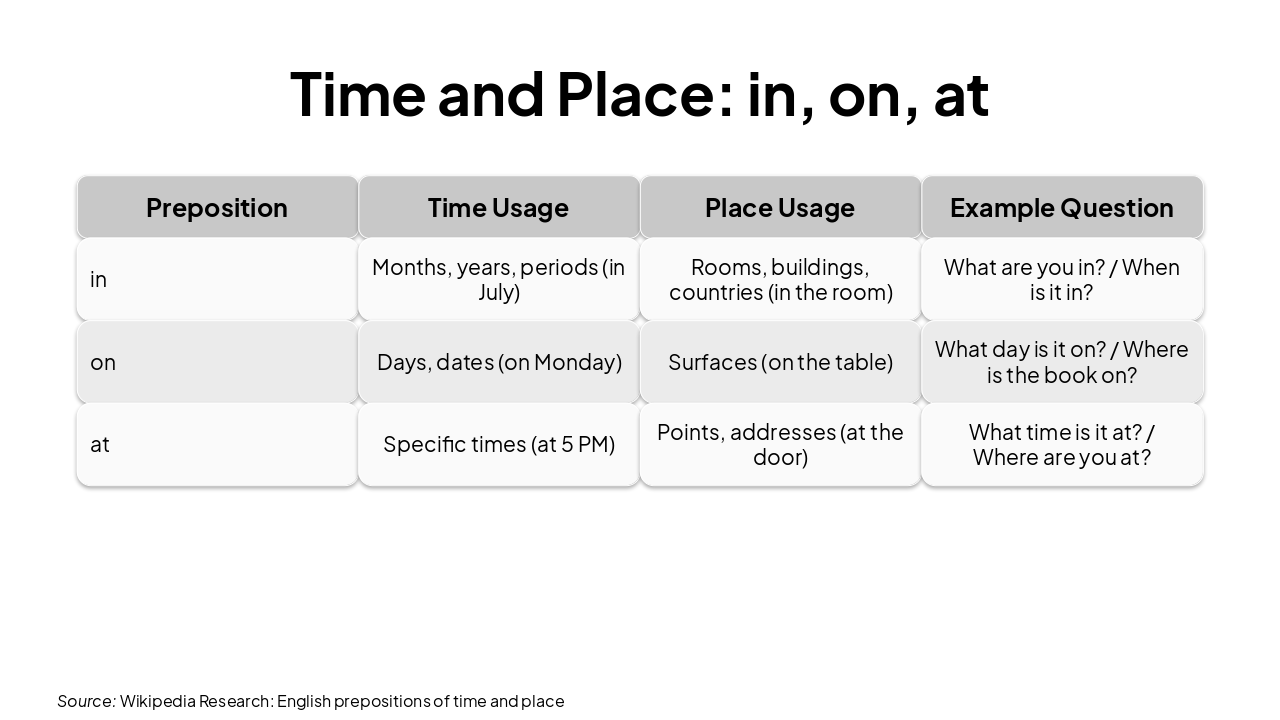 Time and Place: in, on, at

| Preposition | Time Usage | Place Usage | Example Question |
|---|---|---|---|
| in | Months, years, periods (in July) | Rooms, buildings, countries (in the room) | What are you in? / When is it in? |
| on | Days, dates (on Monday) | Surfaces (on the table) | What day is it on? / Where is the book on? |
| at | Specific times (at 5 PM) | Points, addresses (at the door) | What time is it at? / Where are you at? |

Source: Wikipedia Research: English prepositions of time and place